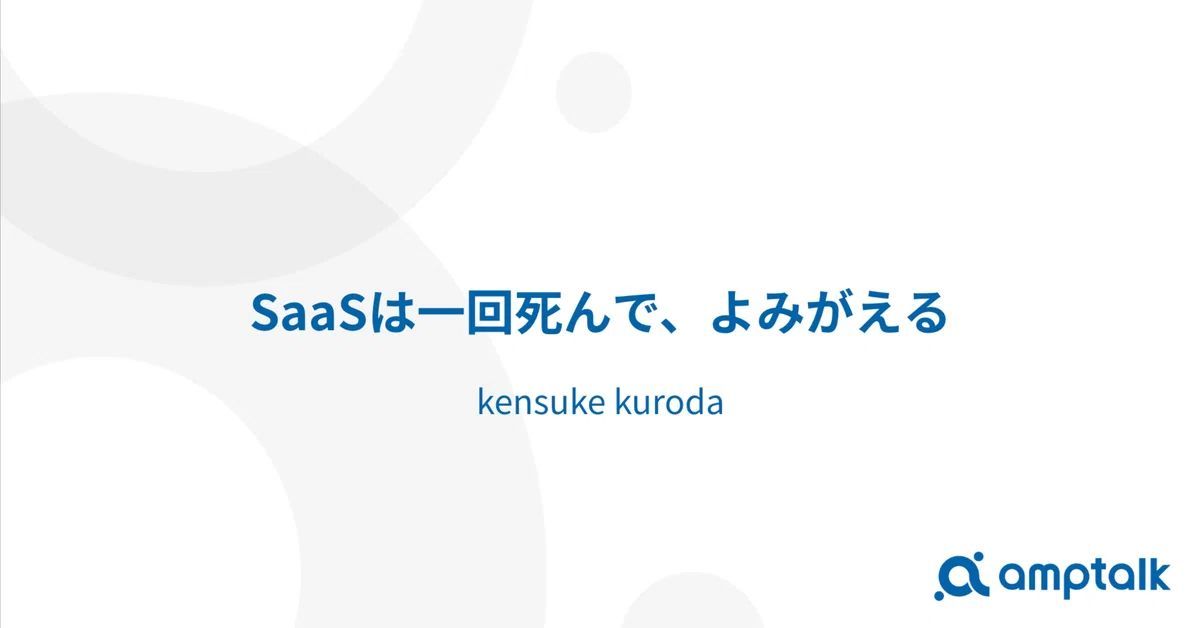 SaaSは一回死んで、よみがえる

kensuke kuroda

amptalk